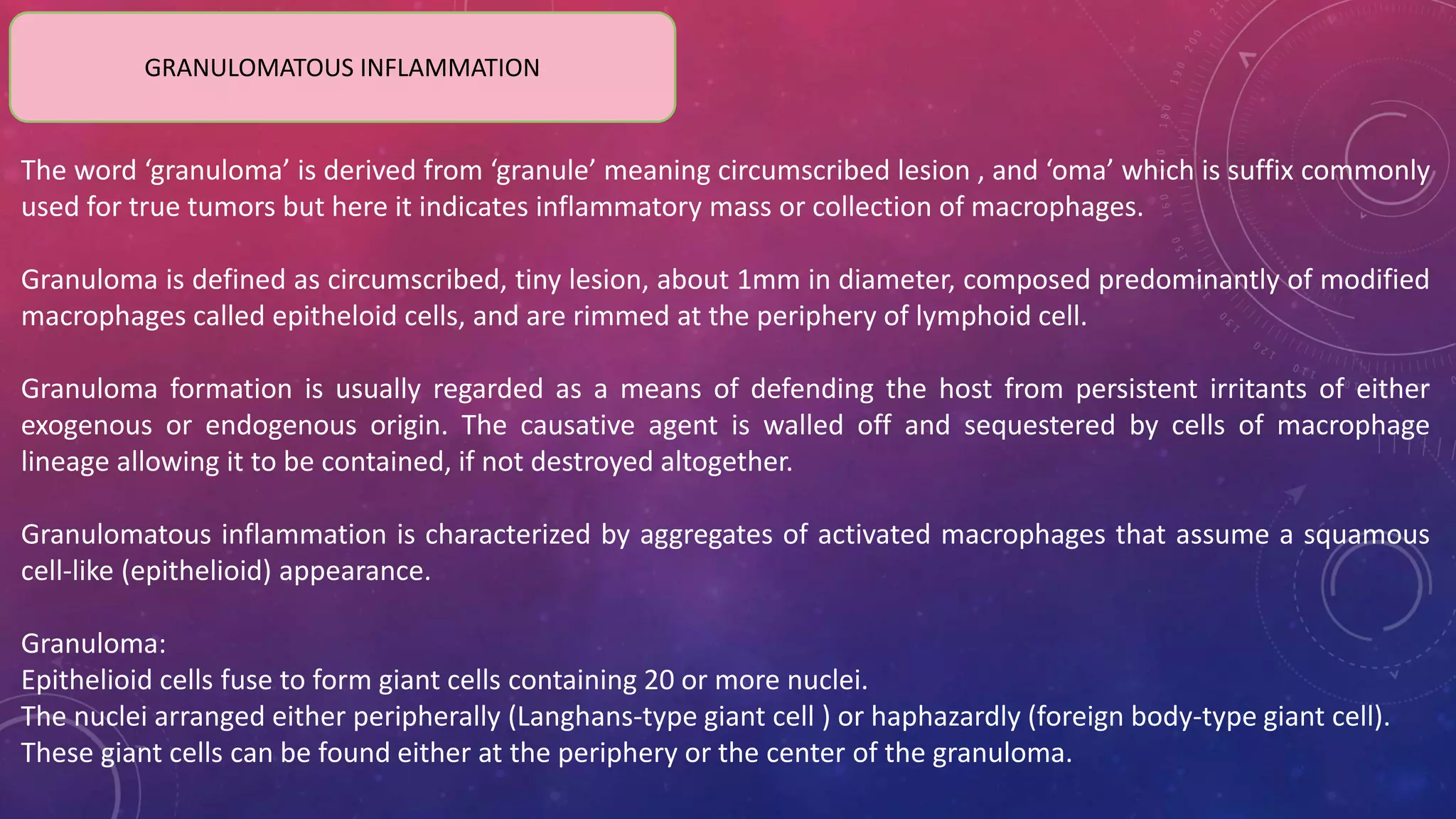 GRANULOMATOUS INFLAMMATION

The word ‘granuloma’ is derived from ‘granule’ meaning circumscribed lesion , and ‘oma’ which is suffix commonly used for true tumors but here it indicates inflammatory mass or collection of macrophages.

Granuloma is defined as circumscribed, tiny lesion, about 1mm in diameter, composed predominantly of modified macrophages called epitheloid cells, and are rimmed at the periphery of lymphoid cell.

Granuloma formation is usually regarded as a means of defending the host from persistent irritants of either exogenous or endogenous origin. The causative agent is walled off and sequestered by cells of macrophage lineage allowing it to be contained, if not destroyed altogether.

Granulomatous inflammation is characterized by aggregates of activated macrophages that assume a squamous cell-like (epithelioid) appearance.

Granuloma:
Epithelioid cells fuse to form giant cells containing 20 or more nuclei.
The nuclei arranged either peripherally (Langhans-type giant cell ) or haphazardly (foreign body-type giant cell).
These giant cells can be found either at the periphery or the center of the granuloma.